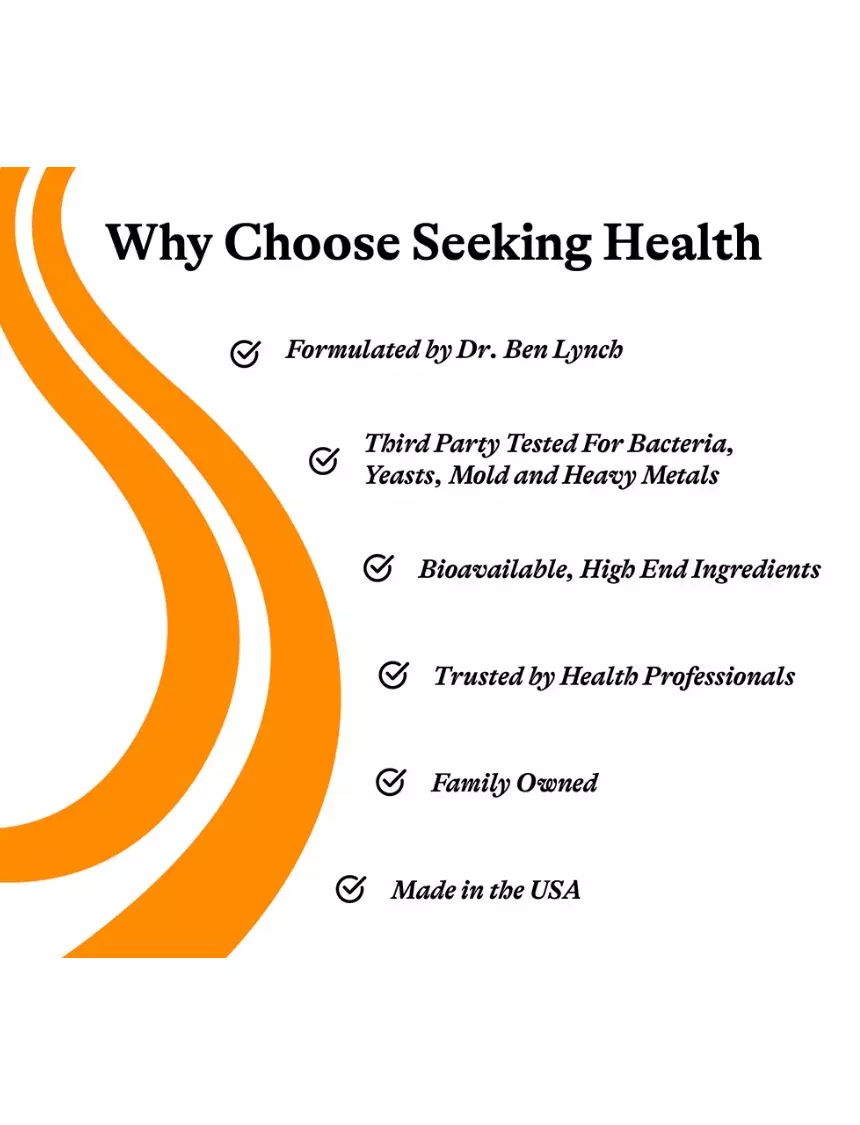 Why Choose Seeking Health

Formulated by Dr. Ben Lynch

Third Party Tested For Bacteria, Yeasts, Mold and Heavy Metals

Bioavailable, High End Ingredients

Trusted by Health Professionals

Family Owned

Made in the USA